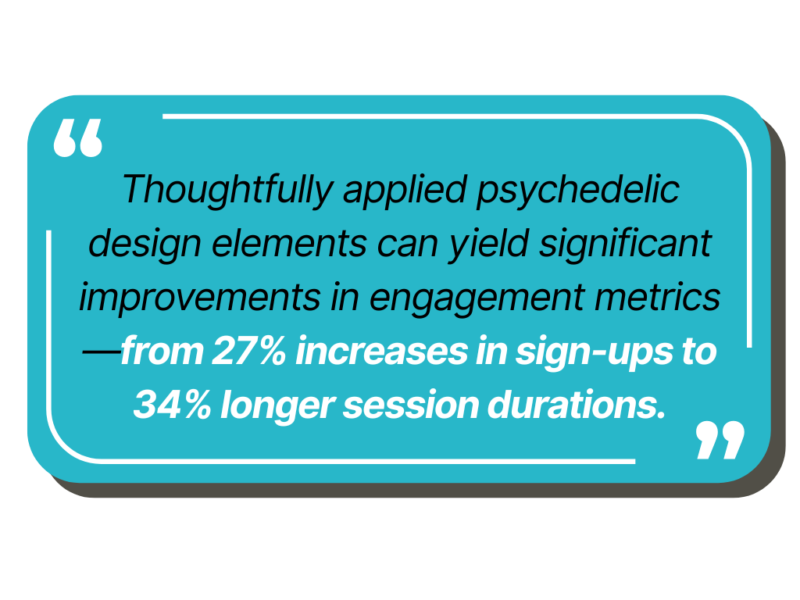 “

Thoughtfully applied psychedelic design elements can yield significant improvements in engagement metrics —from 27% increases in sign-ups to 34% longer session durations.

”